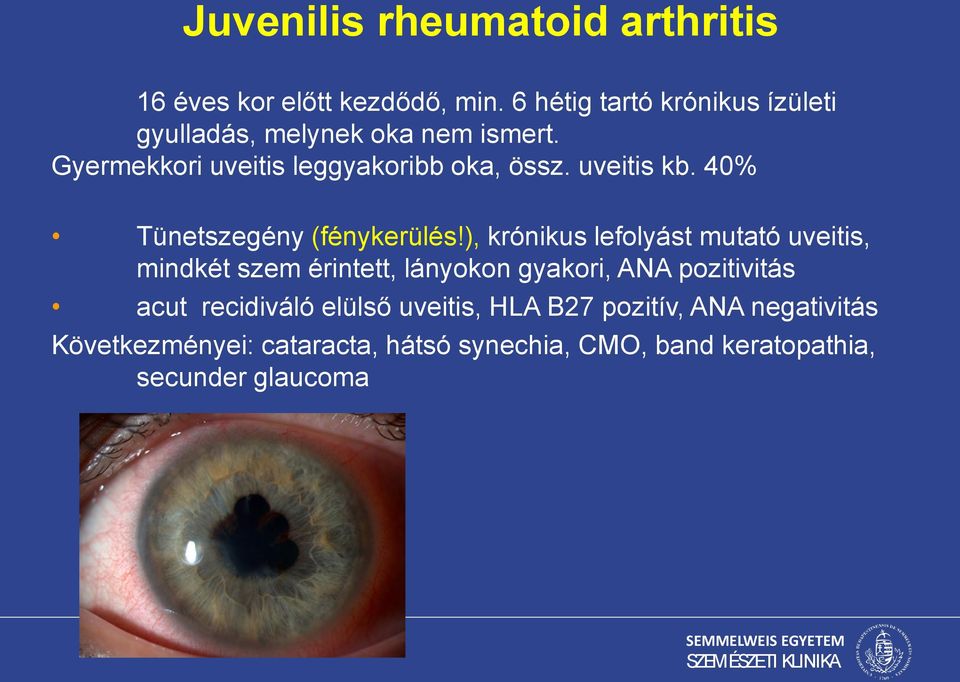 Juvenilis rheumatoid arthritis

16 éves kor előtt kezdődő, min. 6 hétig tartó krónikus ízületi gyulladás, melynek oka nem ismert.
Gyermekkori uveitis leggyakoribb oka, össz. uveitis kb. 40%

• Tünetszegény (fénykerülés!), krónikus lefolyást mutató uveitis, mindkét szem érintett, lányokon gyakori, ANA pozitivitás
• acut recidiváló elülső uveitis, HLA B27 pozitív, ANA negativitás
Következményei: cataracta, hátsó synechia, CMO, band keratopathia, secunder glaucoma

SEMMELWEIS EGYETEM
SZEMÉSZETI KLINIKA